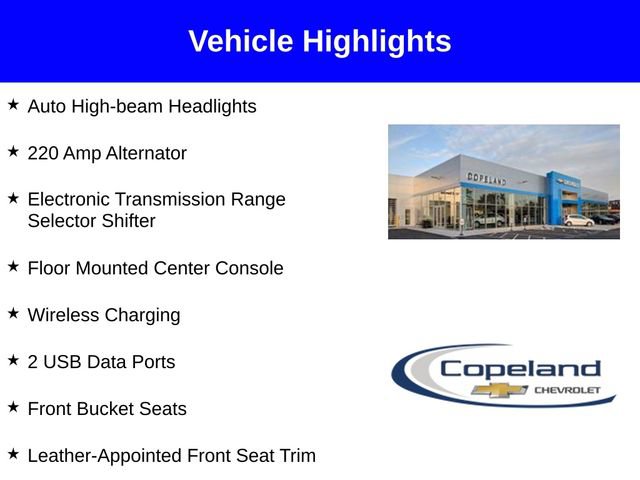 Vehicle Highlights

★ Auto High-beam Headlights

★ 220 Amp Alternator

★ Electronic Transmission Range Selector Shifter

★ Floor Mounted Center Console

★ Wireless Charging

★ 2 USB Data Ports

★ Front Bucket Seats

★ Leather-Appointed Front Seat Trim

COPELAND

Copeland
CHEVROLET